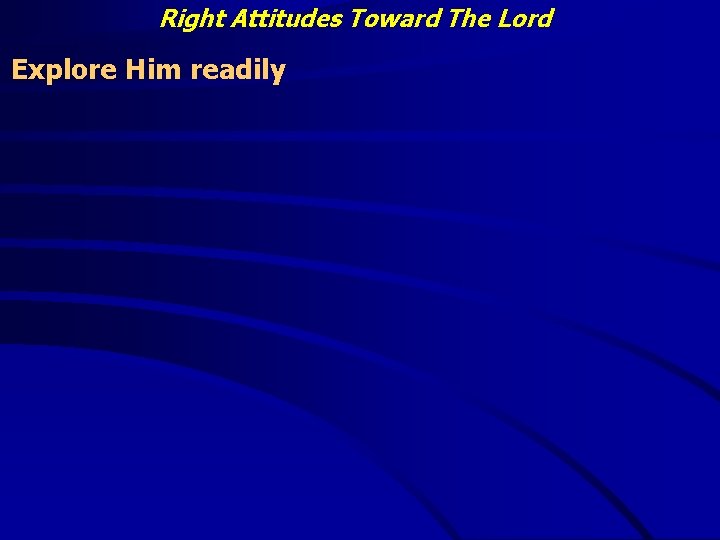 Right Attitudes Toward The Lord

Explore Him readily